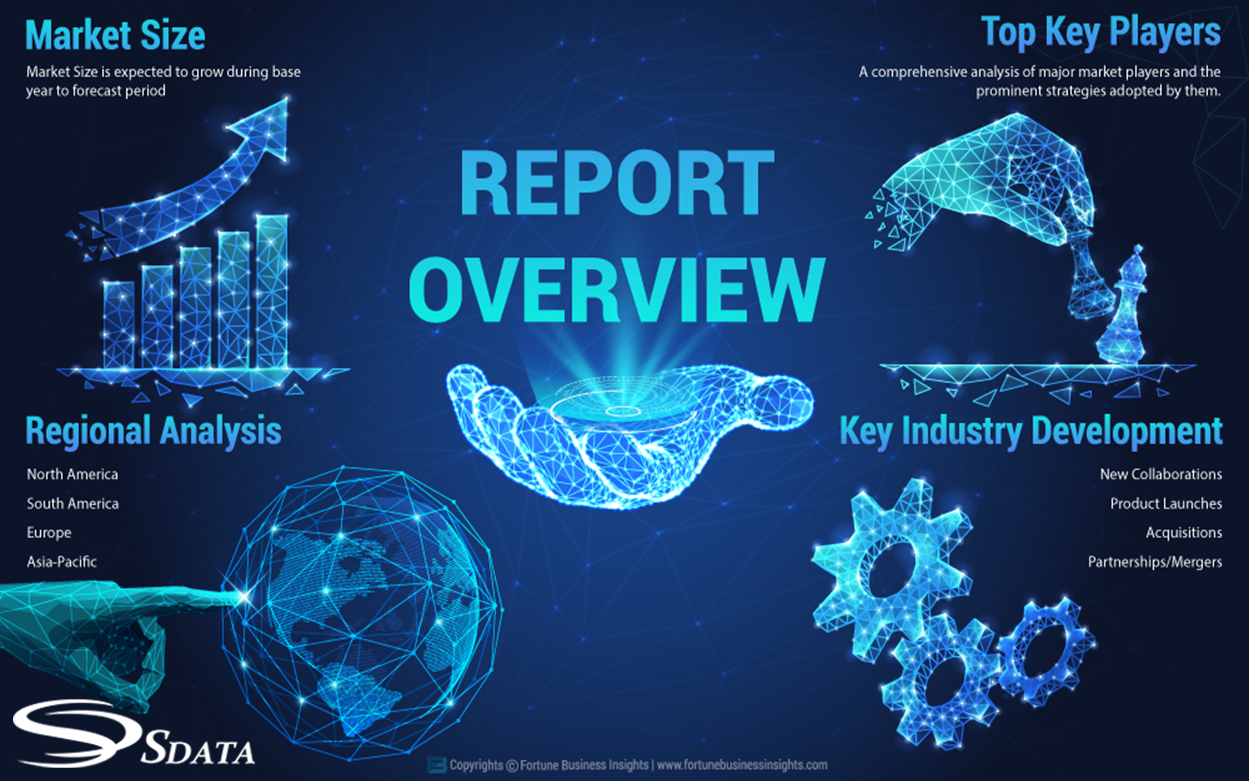 Market Size
Market Size is expected to grow during base year to forecast period

Top Key Players
A comprehensive analysis of major market players and the prominent strategies adopted by them.

REPORT OVERVIEW

Regional Analysis
North America
South America
Europe
Asia-Pacific

Key Industry Development
New Collaborations
Product Launches
Acquisitions
Partnerships/Mergers

SDATA

Copyrights © Fortune Business Insights | www.fortunebusinessinsights.com